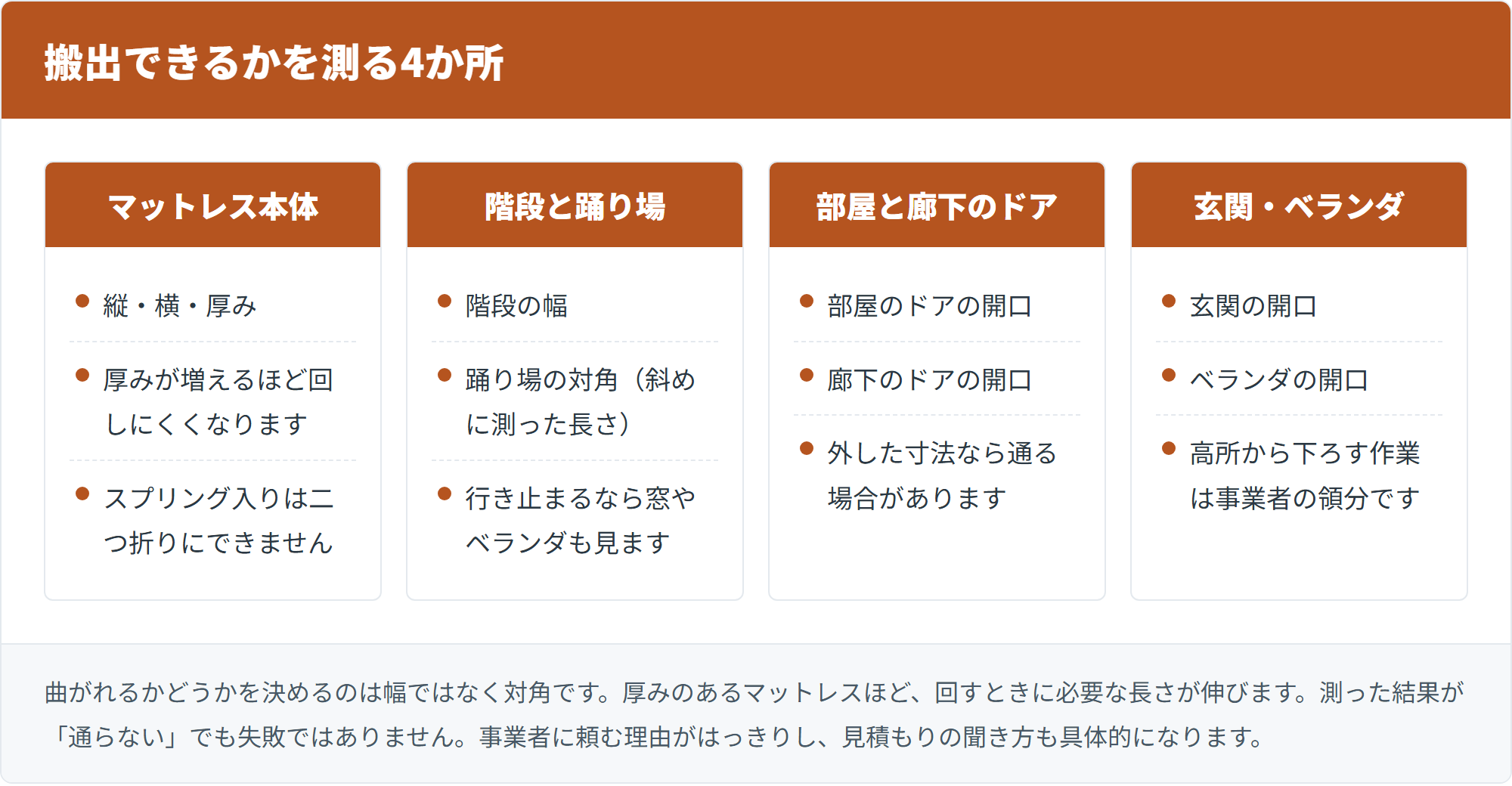 搬出できるかを測る4か所

マットレス本体

- 縦・横・厚み
- 厚みが増えるほど回しにくくなります
- スプリング入りは二つ折りにできません

階段と踊り場

- 階段の幅
- 踊り場の対角（斜めに測った長さ）
- 行き止まるなら窓やベランダも見ます

部屋と廊下のドア

- 部屋のドアの開口
- 廊下のドアの開口
- 外した寸法なら通る場合があります

玄関・ベランダ

- 玄関の開口
- ベランダの開口
- 高所から下ろす作業は事業者の領分です

曲がれるかどうかを決めるのは幅ではなく対角です。厚みのあるマットレスほど、回すときに必要な長さが伸びます。測った結果が「通らない」でも失敗ではありません。事業者に頼む理由がはっきりし、見積もりの聞き方も具体的になります。